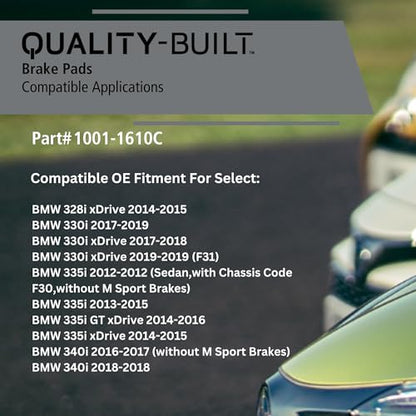 QUALITY-BUILT™
Brake Pads
Compatible Applications

Part#1001-1610C

Compatible OE Fitment For Select:

BMW 328i xDrive 2014-2015
BMW 330i 2017-2019
BMW 330i xDrive 2017-2018
BMW 330i xDrive 2019-2019 (F31)
BMW 335i 2012-2012 (Sedan,with Chassis Code F30,without M Sport Brakes)
BMW 335i 2013-2015
BMW 335i GT xDrive 2014-2016
BMW 335i xDrive 2014-2015
BMW 340i 2016-2017 (without M Sport Brakes)
BMW 340i 2018-2018